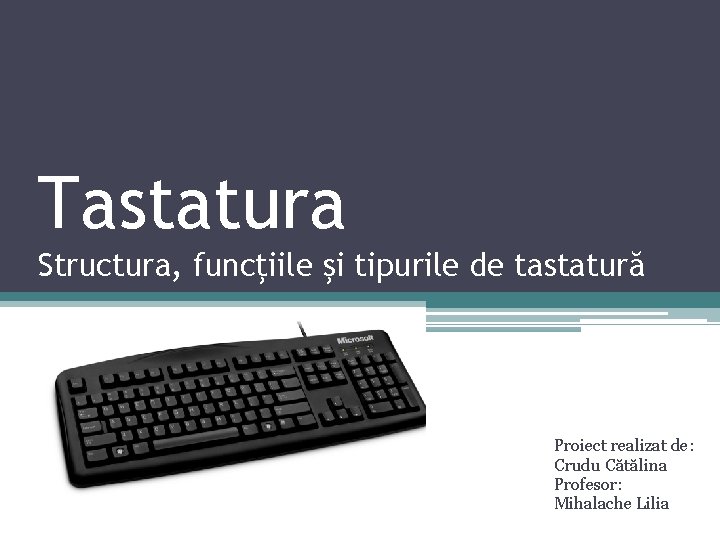 Tastatura
Structura, funcțiile și tipurile de tastatură

Microsoft

Proiect realizat de:
Crudu Cătălina
Profesor:
Mihalache Lilia